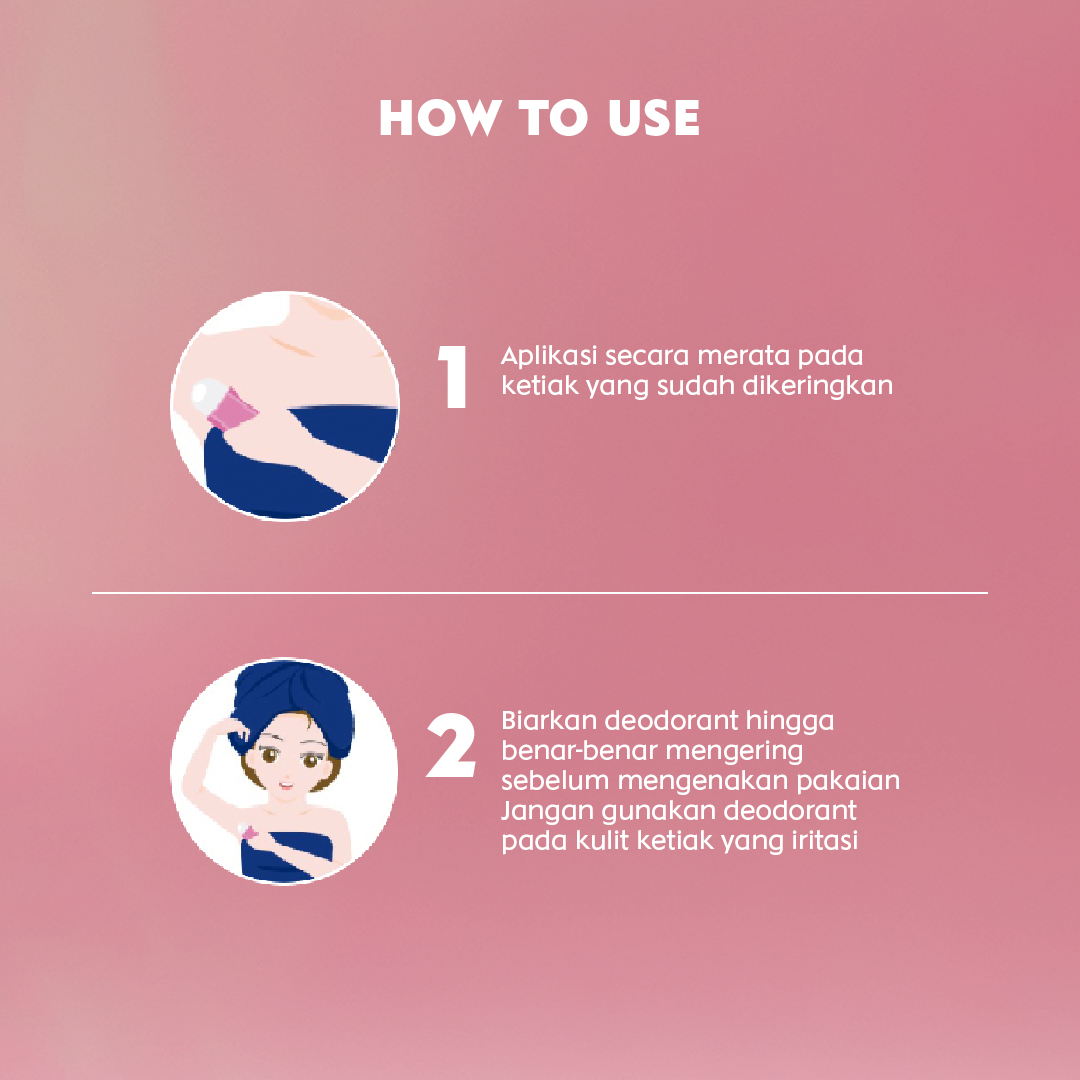 HOW TO USE

1 Aplikasi secara merata pada ketiak yang sudah dikeringkan

2 Biarkan deodorant hingga benar-benar mengering sebelum mengenakan pakaian Jangan gunakan deodorant pada kulit ketiak yang iritasi